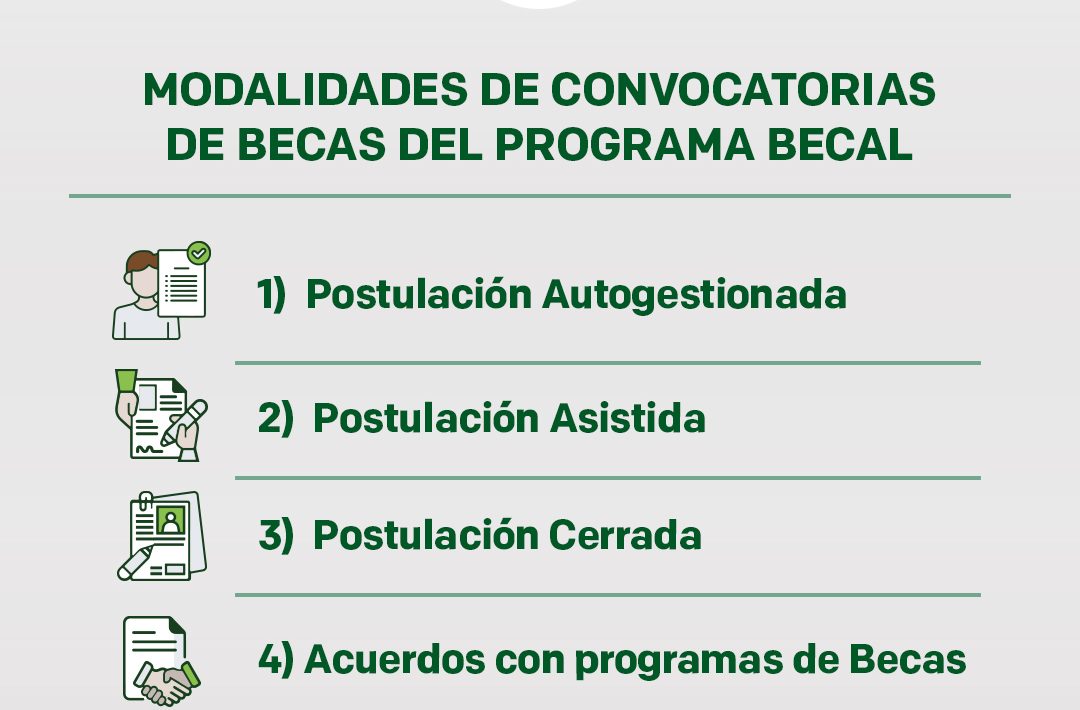 MODALIDADES DE CONVOCATORIAS DE BECAS DEL PROGRAMA BECAL

1) Postulación Autogestionada

2) Postulación Asistida

3) Postulación Cerrada

4) Acuerdos con programas de Becas